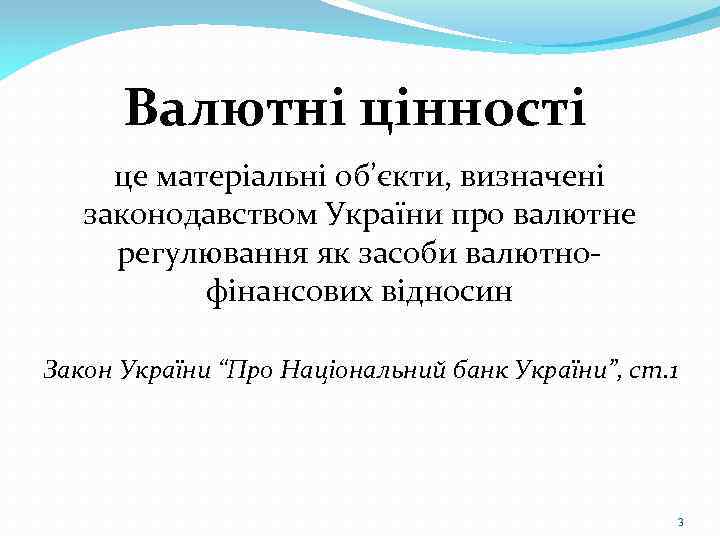 Валютні цінності

це матеріальні об’єкти, визначені законодавством України про валютне регулювання як засоби валютно-фінансових відносин

Закон України “Про Національний банк України”, ст.1

3